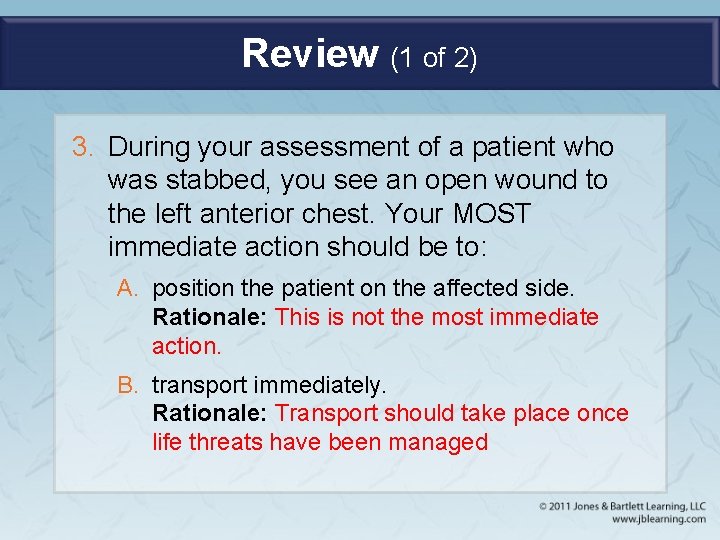 Review (1 of 2)

3. During your assessment of a patient who was stabbed, you see an open wound to the left anterior chest. Your MOST immediate action should be to:

A. position the patient on the affected side.
Rationale: This is not the most immediate action.

B. transport immediately.
Rationale: Transport should take place once life threats have been managed

© 2011 Jones & Bartlett Learning, LLC
www.jblearning.com